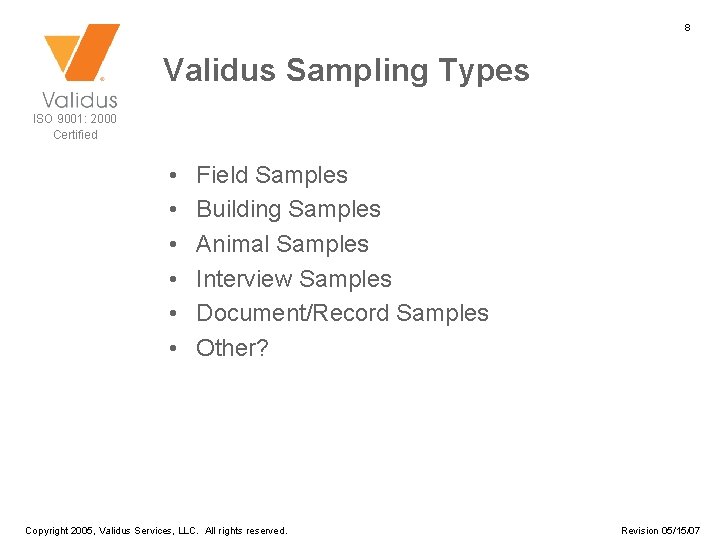 8

Validus
ISO 9001: 2000
Certified

Validus Sampling Types

• Field Samples
• Building Samples
• Animal Samples
• Interview Samples
• Document/Record Samples
• Other?

Copyright 2005, Validus Services, LLC. All rights reserved.

Revision 05/15/07